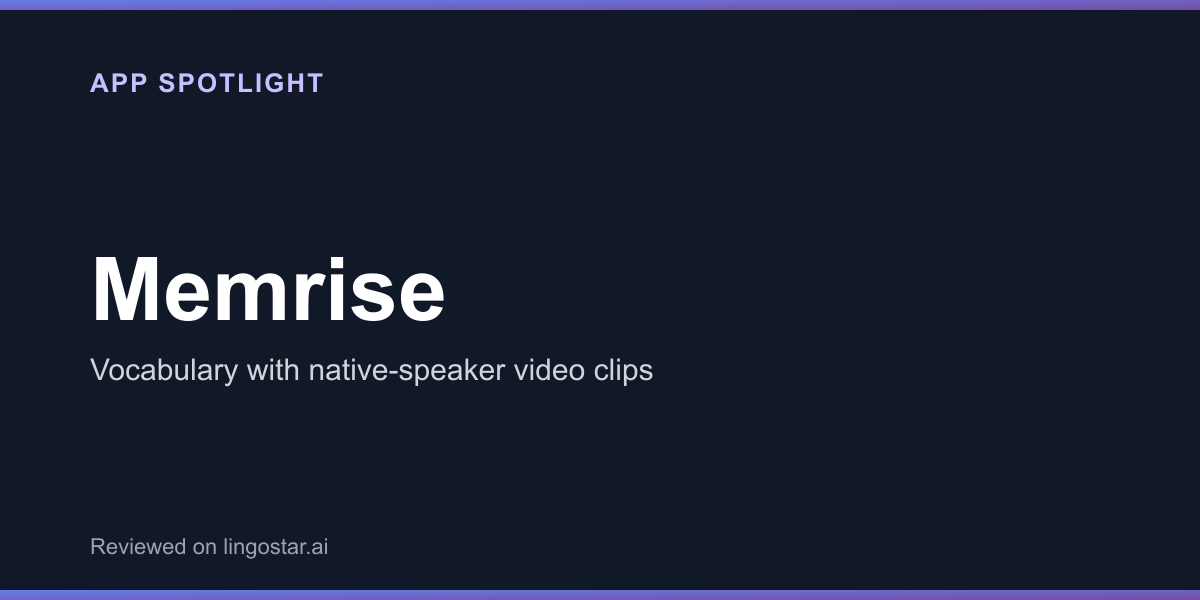 APP SPOTLIGHT

Memrise

Vocabulary with native-speaker video clips

Reviewed on lingostar.ai